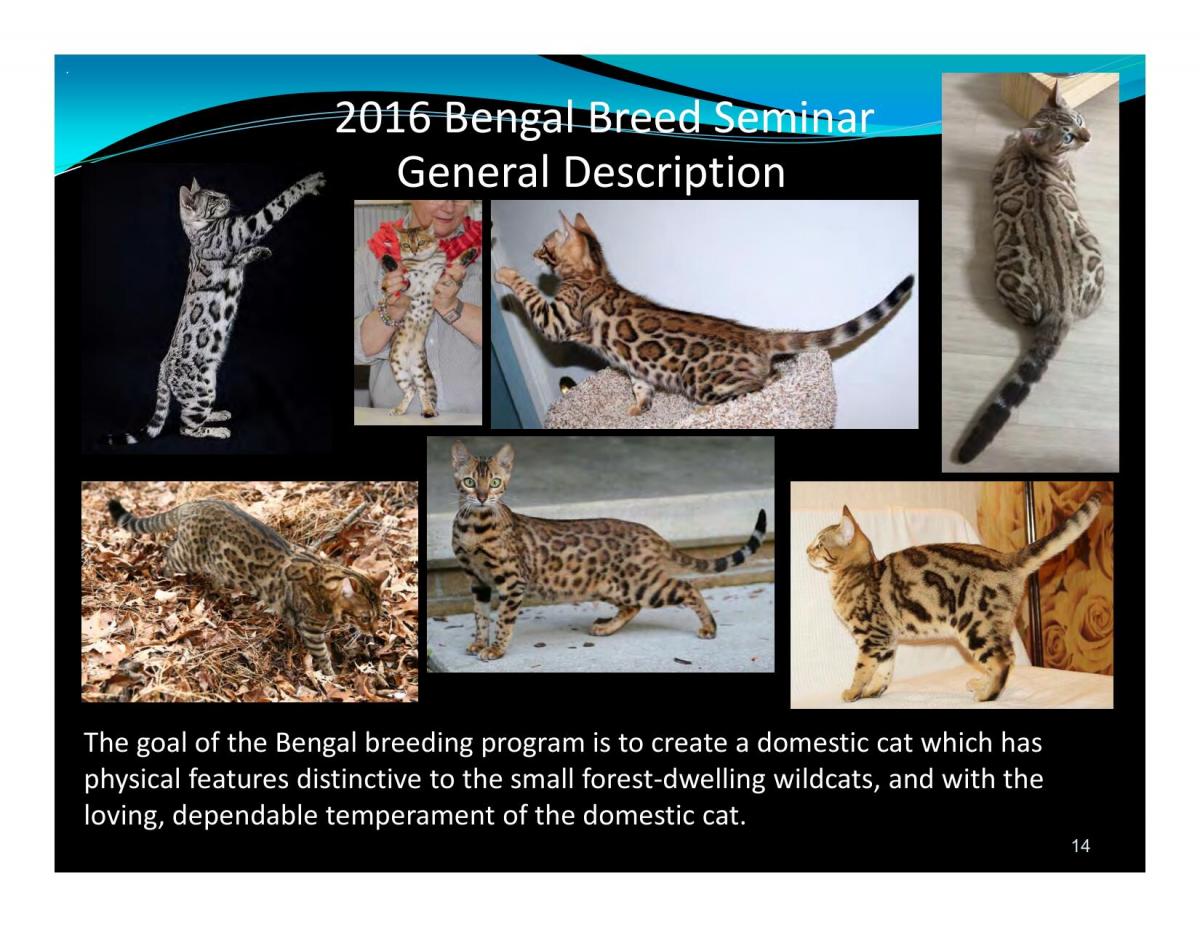 2016 Bengal Breed Seminar
General Description

The goal of the Bengal breeding program is to create a domestic cat which has physical features distinctive to the small forest-dwelling wildcats, and with the loving, dependable temperament of the domestic cat.

14